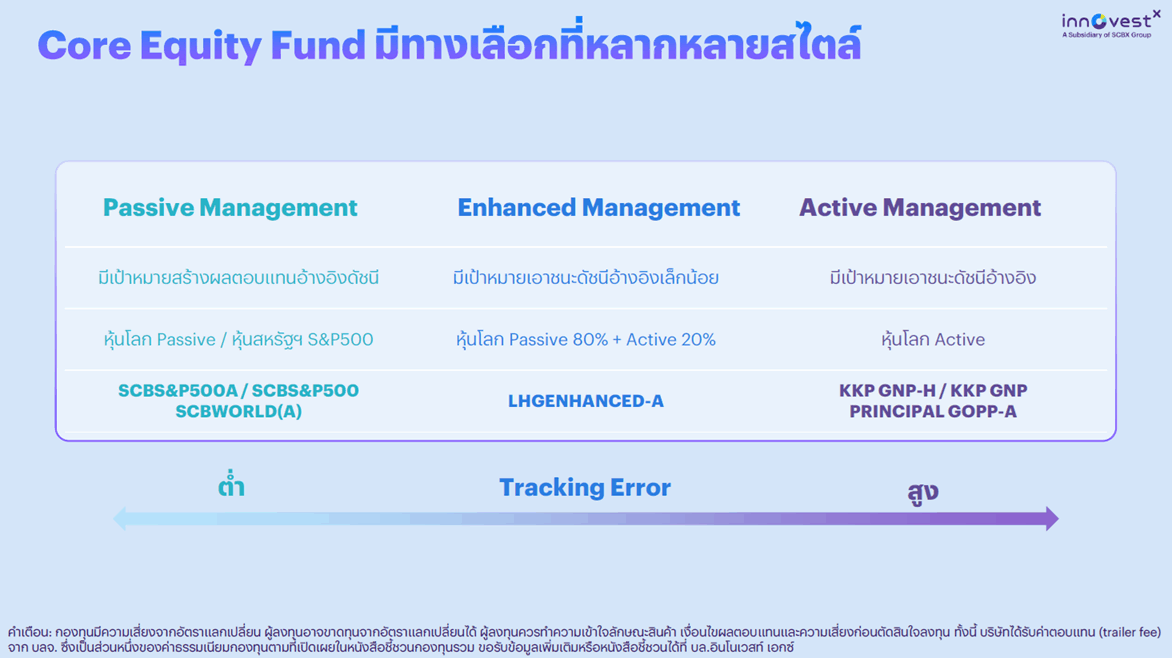 Core Equity Fund มีทางเลือกที่หลากหลายสไตล์

innovest X
A Subsidiary of SCBX Group

| Passive Management | Enhanced Management | Active Management |
|---|---|---|
| มีเป้าหมายสร้างผลตอบแทนอ้างอิงดัชนี | มีเป้าหมายเอาชนะดัชนีอ้างอิงเล็กน้อย | มีเป้าหมายเอาชนะดัชนีอ้างอิง |
| หุ้นโลก Passive / หุ้นสหรัฐฯ S&P500 | หุ้นโลก Passive 80% + Active 20% | หุ้นโลก Active |
| SCBS&P500A / SCBS&P500 SCBWORLD(A) | LHGENHANCED-A | KKP GNP-H / KKP GNP PRINCIPAL GOPP-A |

ต่ำ

Tracking Error

สูง

คำเตือน: กองทุนมีความเสี่ยงจากอัตราแลกเปลี่ยน ผู้ลงทุนอาจขาดทุนจากอัตราแลกเปลี่ยนได้ ผู้ลงทุนควรทำความเข้าใจลักษณะสินค้า เงื่อนไขผลตอบแทนและความเสี่ยงก่อนตัดสินใจลงทุน ทั้งนี้ บริษัทได้รับค่าตอบแทน (trailer fee) จาก บลจ. ซึ่งเป็นส่วนหนึ่งของค่าธรรมเนียมกองทุนตามที่เปิดเผยในหนังสือชี้ชวนกองทุนรวม ขอรับข้อมูลเพิ่มเติมหรือหนังสือชี้ชวนได้ที่ บล.อินโนเวสท์ เอกซ์